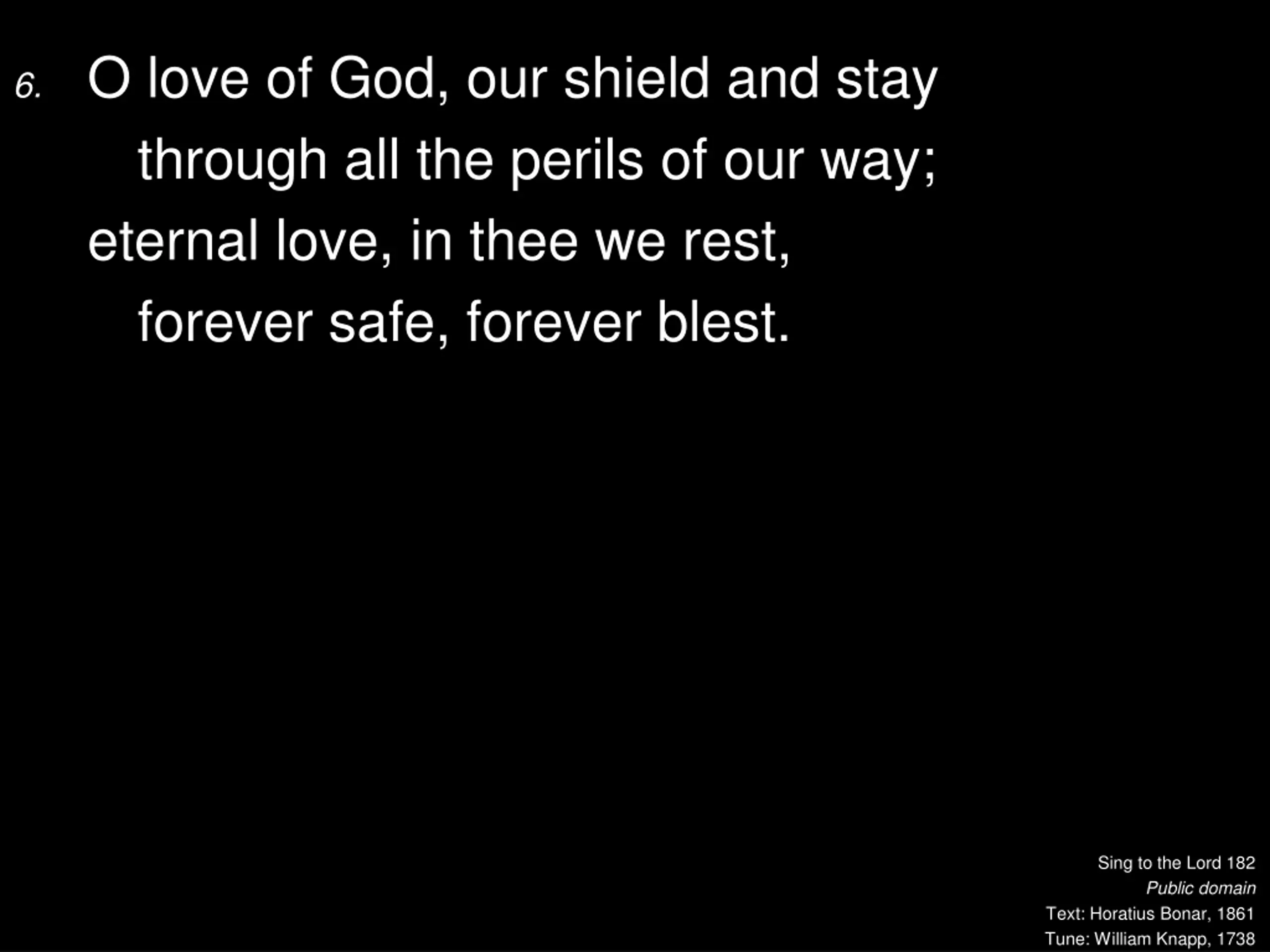 6. O love of God, our shield and stay
through all the perils of our way;
eternal love, in thee we rest,
forever safe, forever blest.

Sing to the Lord 182
Public domain
Text: Horatius Bonar, 1861
Tune: William Knapp, 1738